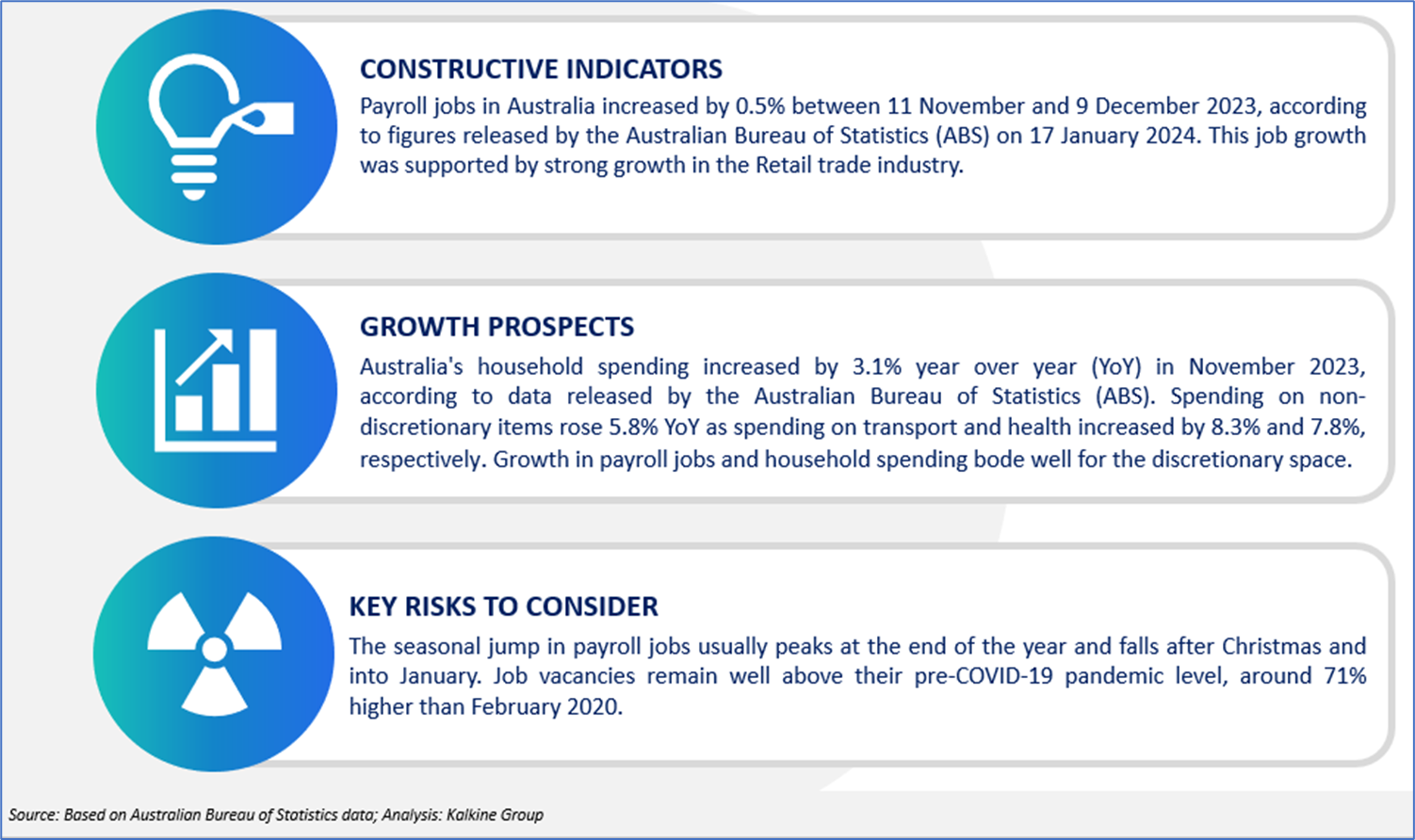 CONSTRUCTIVE INDICATORS

Payroll jobs in Australia increased by 0.5% between 11 November and 9 December 2023, according to figures released by the Australian Bureau of Statistics (ABS) on 17 January 2024. This job growth was supported by strong growth in the Retail trade industry.

GROWTH PROSPECTS

Australia's household spending increased by 3.1% year over year (YoY) in November 2023, according to data released by the Australian Bureau of Statistics (ABS). Spending on non-discretionary items rose 5.8% YoY as spending on transport and health increased by 8.3% and 7.8%, respectively. Growth in payroll jobs and household spending bode well for the discretionary space.

KEY RISKS TO CONSIDER

The seasonal jump in payroll jobs usually peaks at the end of the year and falls after Christmas and into January. Job vacancies remain well above their pre-COVID-19 pandemic level, around 71% higher than February 2020.

Source: Based on Australian Bureau of Statistics data; Analysis: Kalkine Group